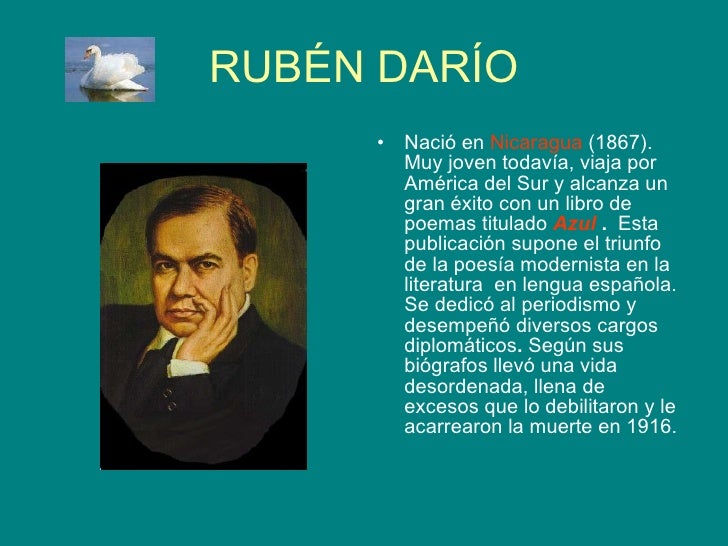 RUBÉN DARÍO

• Nació en Nicaragua (1867). Muy joven todavía, viaja por América del Sur y alcanza un gran éxito con un libro de poemas titulado Azul . Esta publicación supone el triunfo de la poesía modernista en la literatura en lengua española. Se dedicó al periodismo y desempeñó diversos cargos diplomáticos. Según sus biógrafos llevó una vida desordenada, llena de excesos que lo debilitaron y le acarrearon la muerte en 1916.